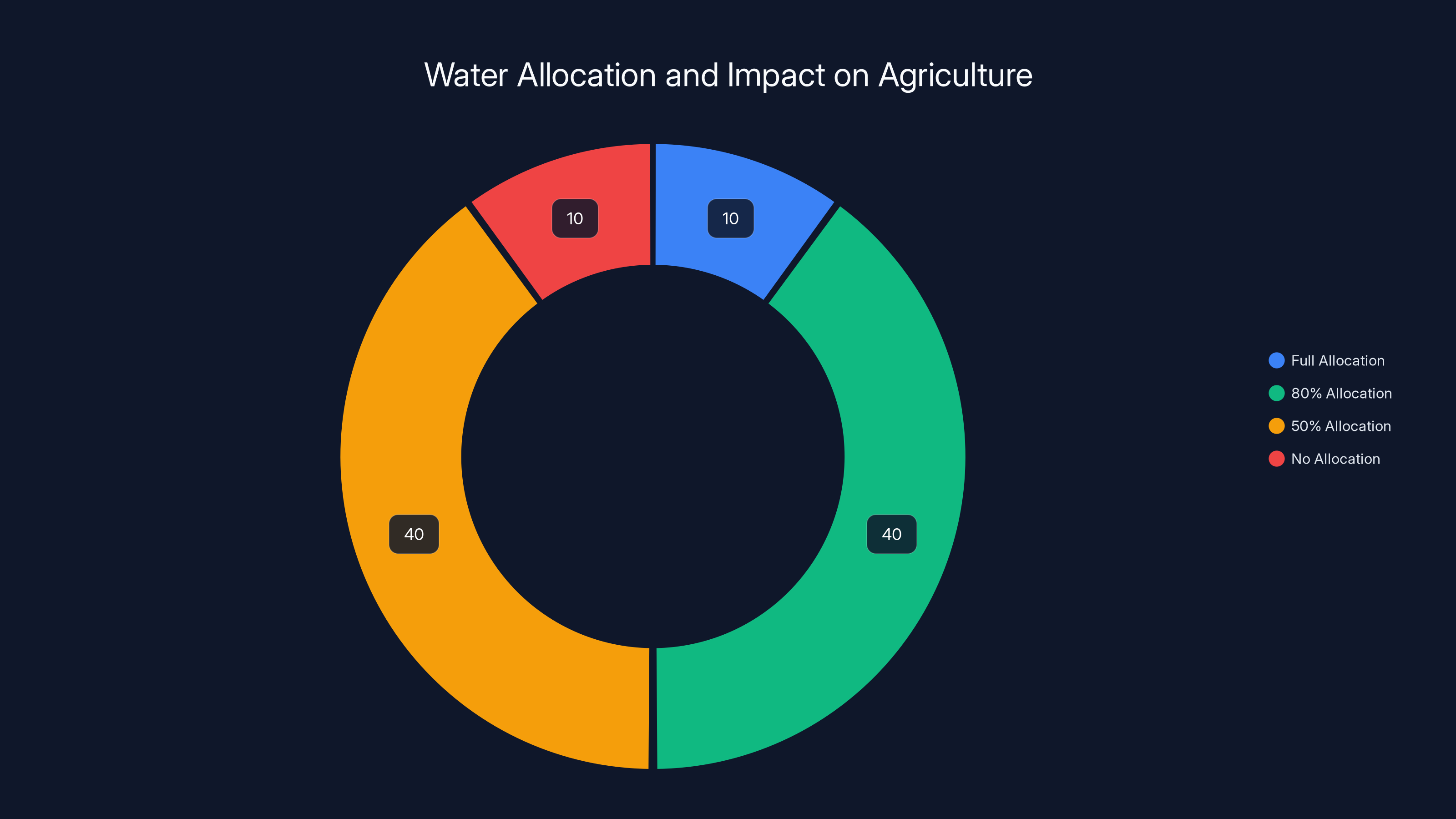 Water Allocation and Impact on Agriculture

10

10

40

40

Full Allocation
80% Allocation
50% Allocation
No Allocation